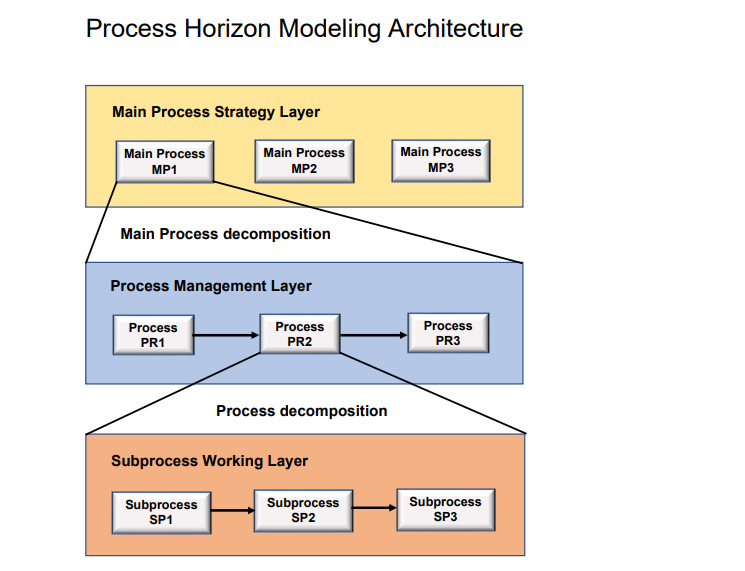 Process Horizon Modeling Architecture

Main Process Strategy Layer

Main Process MP1

Main Process MP2

Main Process MP3

Main Process decomposition

Process Management Layer

Process PR1

Process PR2

Process PR3

Process decomposition

Subprocess Working Layer

Subprocess SP1

Subprocess SP2

Subprocess SP3